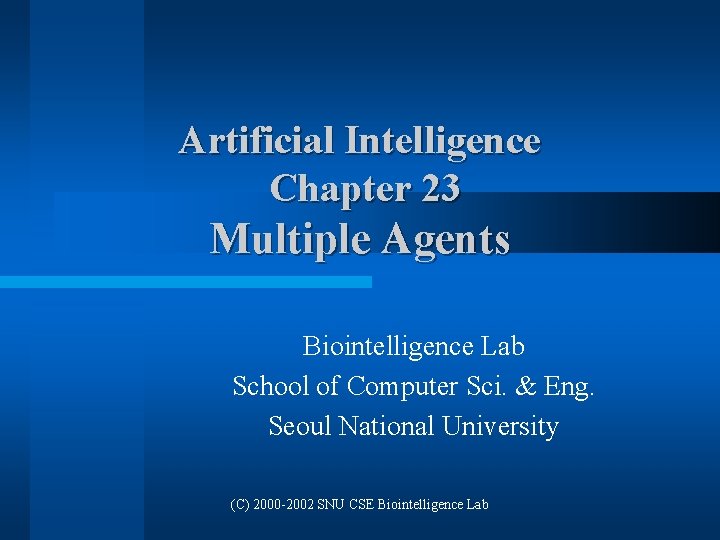 Artificial Intelligence
Chapter 23
Multiple Agents

Biointelligence Lab
School of Computer Sci. & Eng.
Seoul National University

(C) 2000-2002 SNU CSE Biointelligence Lab